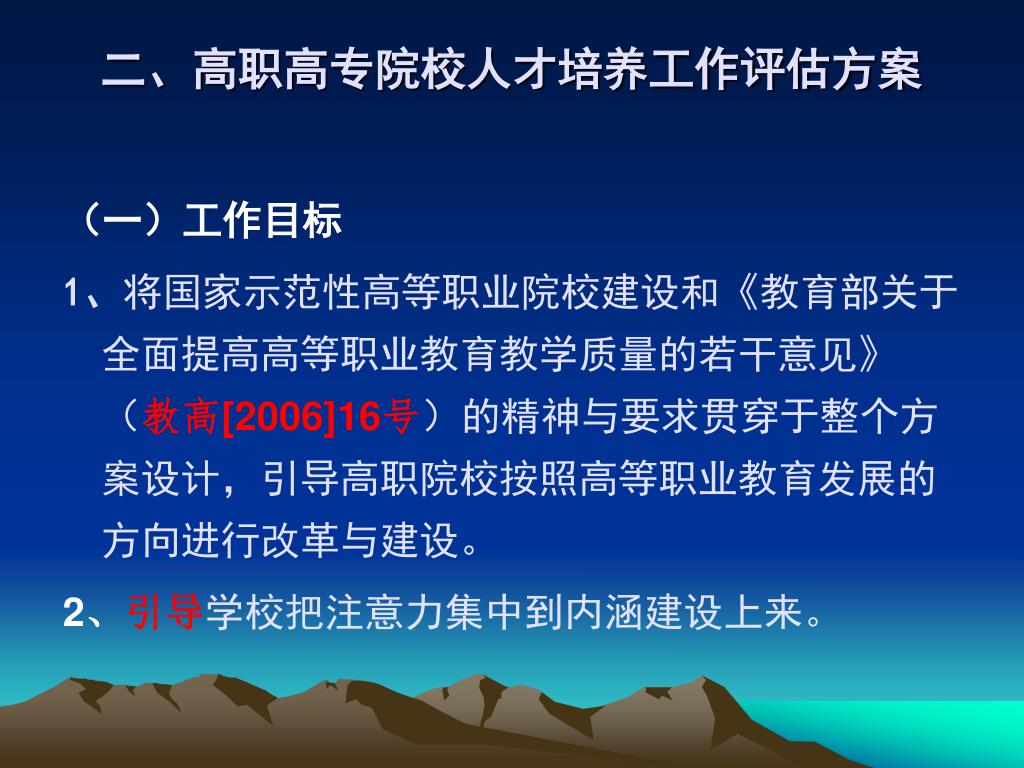 二、高职高专院校人才培养工作评估方案

（一）工作目标

1、将国家示范性高等职业院校建设和《教育部关于全面提高高等职业教育教学质量的若干意见》（教高[2006]16号）的精神与要求贯穿于整个方案设计，引导高职院校按照高等职业教育发展的方向进行改革与建设。

2、引导学校把注意力集中到内涵建设上来。